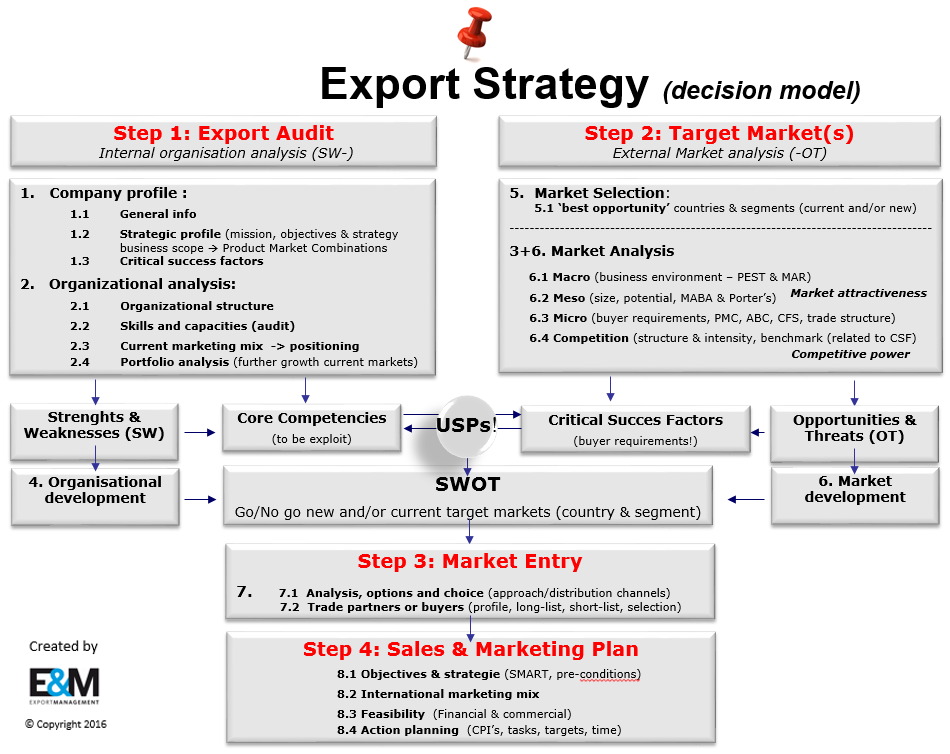 Export Strategy (decision model)

Step 1: Export Audit
Internal organisation analysis (SW-)

1. Company profile :
1.1 General info
1.2 Strategic profile (mission, objectives & strategy business scope → Product Market Combinations
1.3 Critical success factors
2. Organizational analysis:
2.1 Organizational structure
2.2 Skills and capacities (audit)
2.3 Current marketing mix -> positioning
2.4 Portfolio analysis (further growth current markets)

Step 2: Target Market(s)
External Market analysis (-OT)

5. Market Selection:
5.1 'best opportunity' countries & segments (current and/or new)

3+6. Market Analysis
6.1 Macro (business environment – PEST & MAR)
6.2 Meso (size, potential, MABA & Porter's) Market attractiveness
6.3 Micro (buyer requirements, PMC, ABC, CFS, trade structure)
6.4 Competition (structure & intensity, benchmark (related to CSF)
Competitive power

Strenghts & Weaknesses (SW)

Core Competencies
(to be exploit)

USPs!

Critical Succes Factors
(buyer requirements!)

Opportunities & Threats (OT)

4. Organisational development

SWOT
Go/No go new and/or current target markets (country & segment)

6. Market development

Step 3: Market Entry
7. 7.1 Analysis, options and choice (approach/distribution channels)
7.2 Trade partners or buyers (profile, long-list, short-list, selection)

Step 4: Sales & Marketing Plan
8.1 Objectives & strategie (SMART, pre-conditions)
8.2 International marketing mix
8.3 Feasibility (Financial & commercial)
8.4 Action planning (CPI's, tasks, targets, time)

Created by
E&M
EXPORTMANAGEMENT
© Copyright 2016